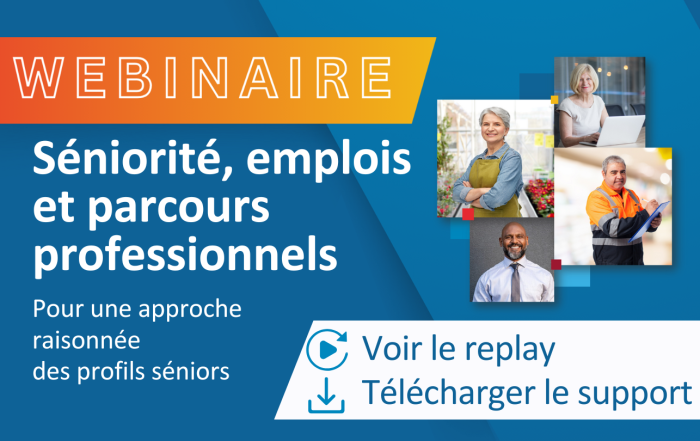 WEBINAIRE

Séniorité, emplois et parcours professionnels

Pour une approche raisonnée des profils séniors

Voir le replay

Télécharger le support